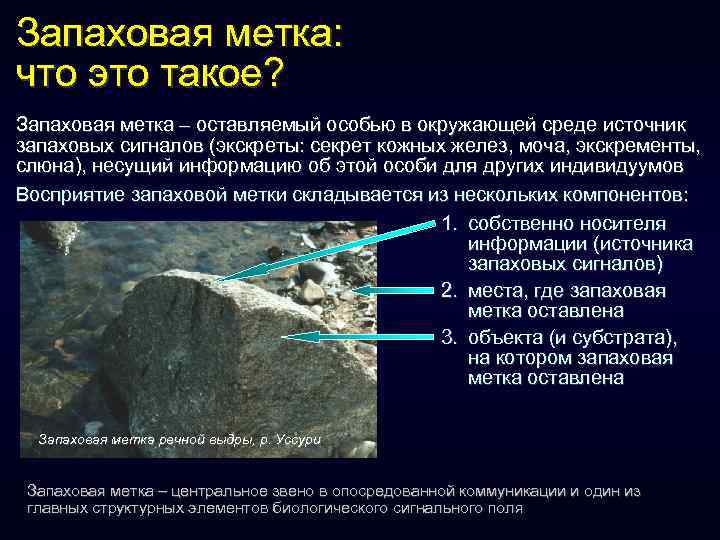 Запаховая метка: что это такое?

Запаховая метка – оставляемый особью в окружающей среде источник запаховых сигналов (экскреты: секрет кожных желез, моча, экскременты, слюна), несущий информацию об этой особи для других индивидуумов

Восприятие запаховой метки складывается из нескольких компонентов:

1. собственно носителя информации (источника запаховых сигналов)
2. места, где запаховая метка оставлена
3. объекта (и субстрата), на котором запаховая метка оставлена

Запаховая метка речной выдры, р. Уссури

Запаховая метка – центральное звено в опосредованной коммуникации и один из главных структурных элементов биологического сигнального поля